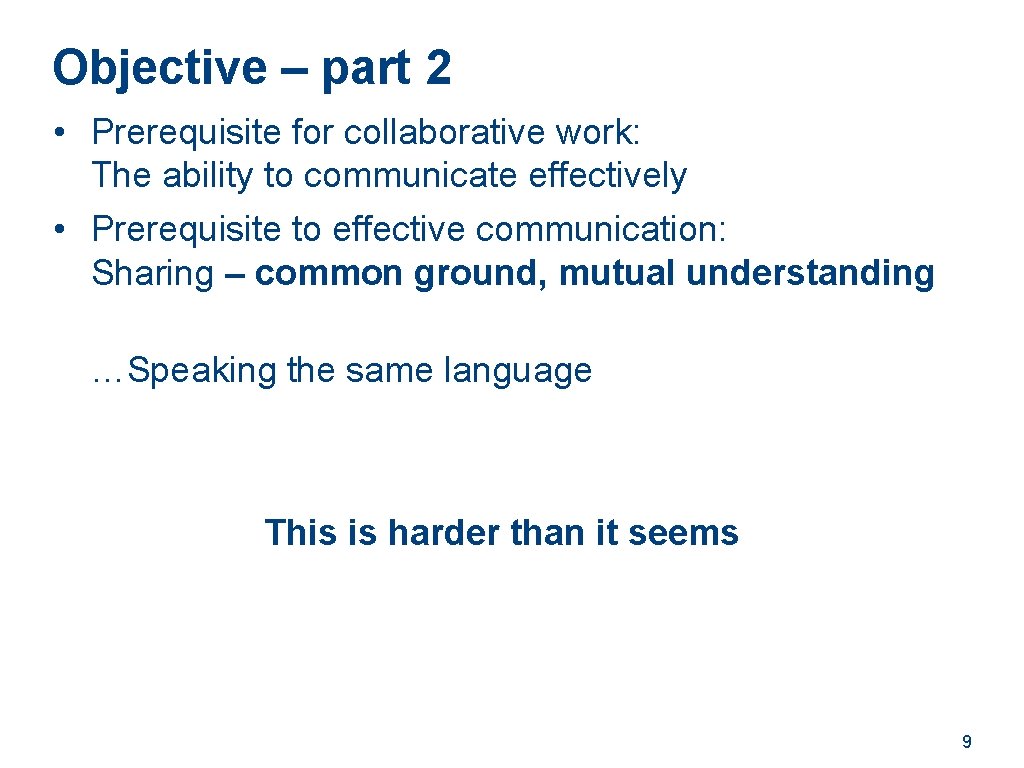 Objective – part 2

• Prerequisite for collaborative work: The ability to communicate effectively
• Prerequisite to effective communication: Sharing – common ground, mutual understanding

…Speaking the same language

This is harder than it seems

9